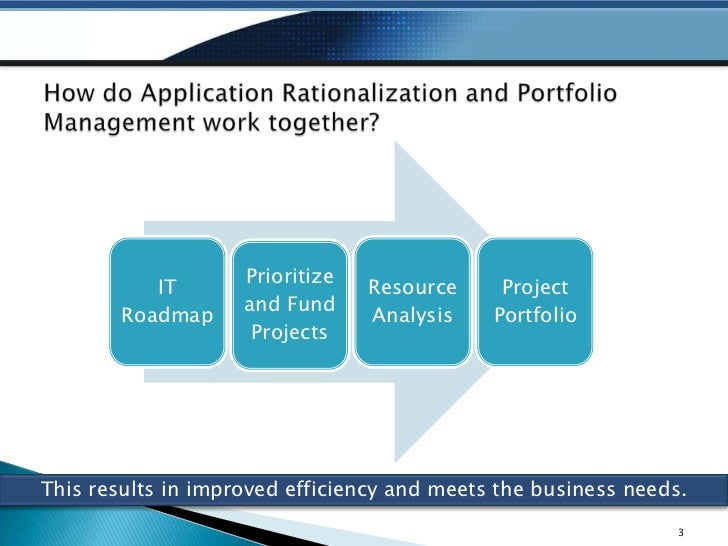 How do Application Rationalization and Portfolio Management work together?

IT Roadmap

Prioritize and Fund Projects

Resource Analysis

Project Portfolio

This results in improved efficiency and meets the business needs.

3